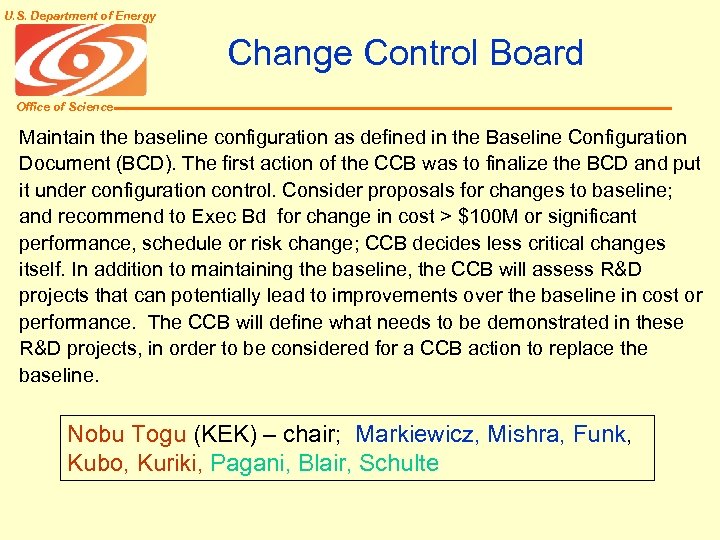 U.S. Department of Energy

Office of Science

Change Control Board

Maintain the baseline configuration as defined in the Baseline Configuration Document (BCD). The first action of the CCB was to finalize the BCD and put it under configuration control. Consider proposals for changes to baseline; and recommend to Exec Bd for change in cost > $100M or significant performance, schedule or risk change; CCB decides less critical changes itself. In addition to maintaining the baseline, the CCB will assess R&D projects that can potentially lead to improvements over the baseline in cost or performance. The CCB will define what needs to be demonstrated in these R&D projects, in order to be considered for a CCB action to replace the baseline.

Nobu Togu (KEK) – chair; Markiewicz, Mishra, Funk, Kubo, Kuriki, Pagani, Blair, Schulte